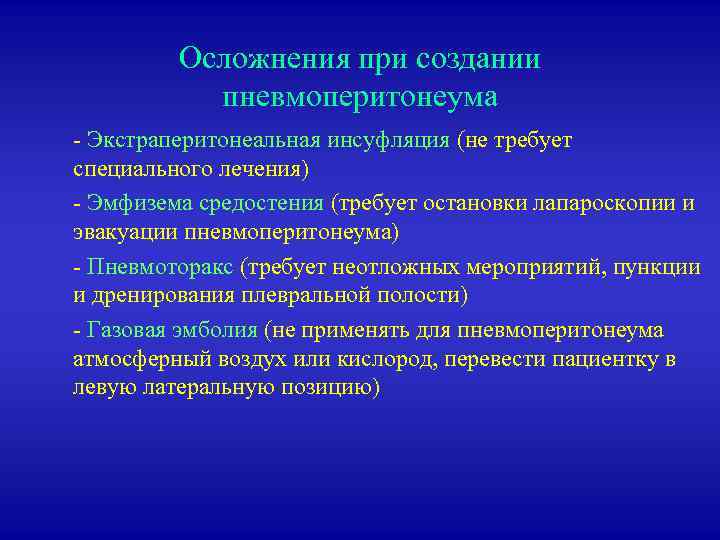 Осложнения при создании пневмоперитонеума

- Экстраперитонеальная инсуфляция (не требует специального лечения)

- Эмфизема средостения (требует остановки лапароскопии и эвакуации пневмоперитонеума)

- Пневмоторакс (требует неотложных мероприятий, пункции и дренирования плевральной полости)

- Газовая эмболия (не применять для пневмоперитонеума атмосферный воздух или кислород, перевести пациентку в левую латеральную позицию)